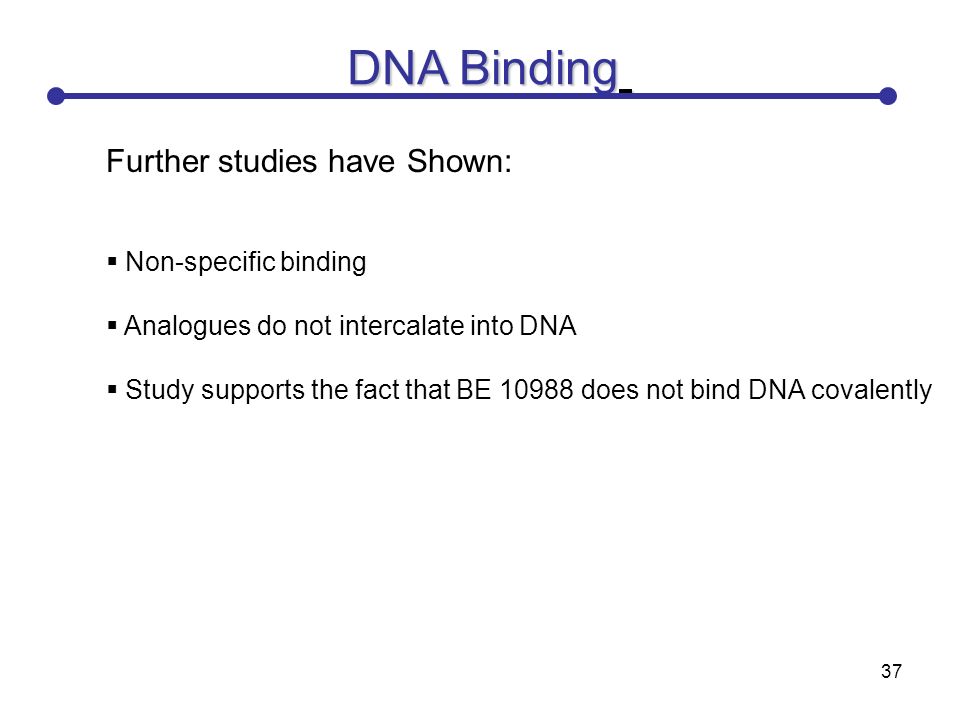 DNA Binding

Further studies have Shown:

▪ Non-specific binding

▪ Analogues do not intercalate into DNA

▪ Study supports the fact that BE 10988 does not bind DNA covalently

37